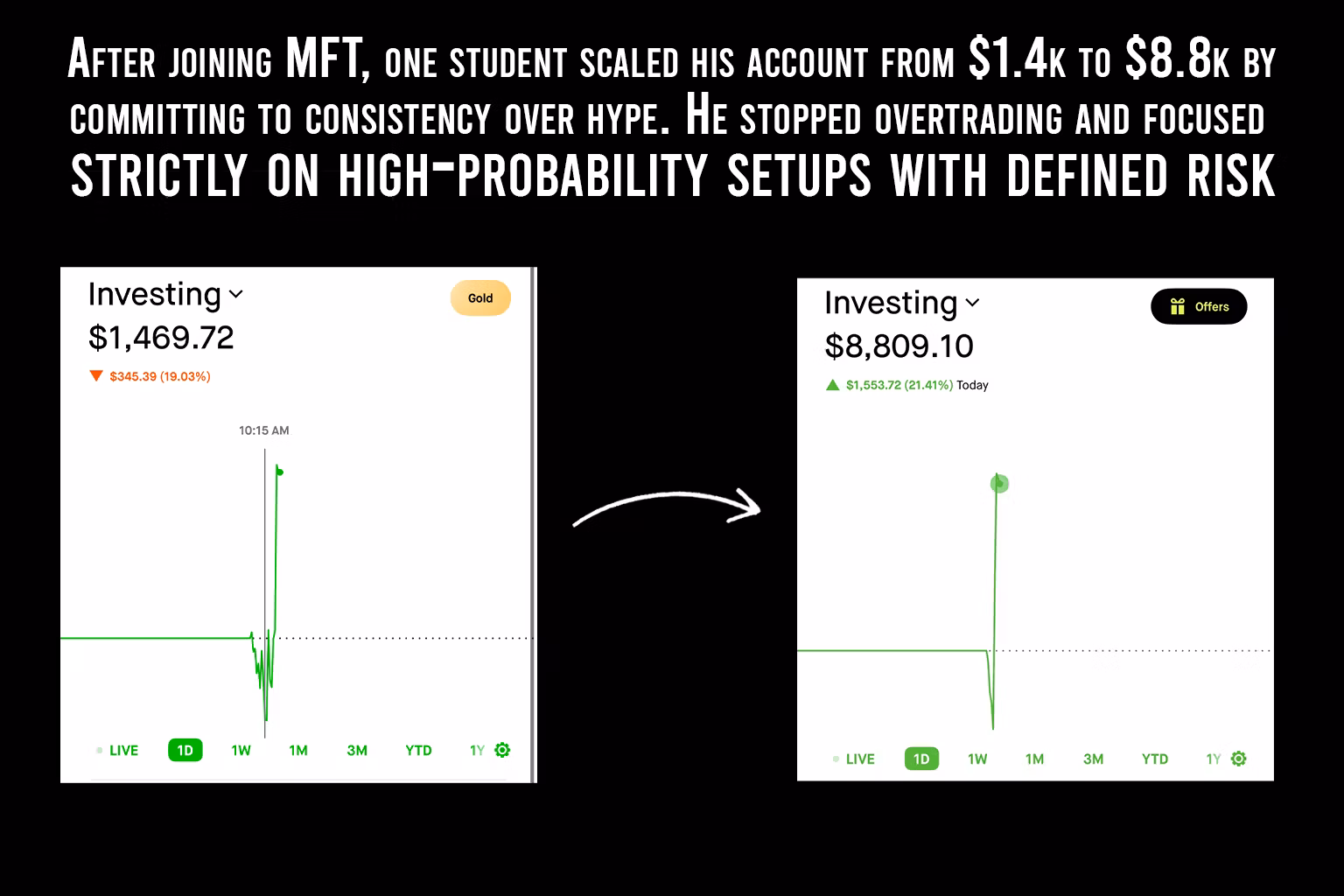 After joining MFT, one student scaled his account from \$1.4k to \$8.8k by committing to consistency over hype. He stopped overtrading and focused STRICTLY ON HIGH-PROBABILITY SETUPS WITH DEFINED RISK

Investing
Gold
\$1,469.72
▼ \$345.39 (19.03%)
10:15 AM
LIVE 1D 1W 1M 3M YTD 1Y

Investing
Offers
\$8,809.10
▲ \$1,553.72 (21.41%) Today
LIVE 1D 1W 1M 3M YTD 1Y